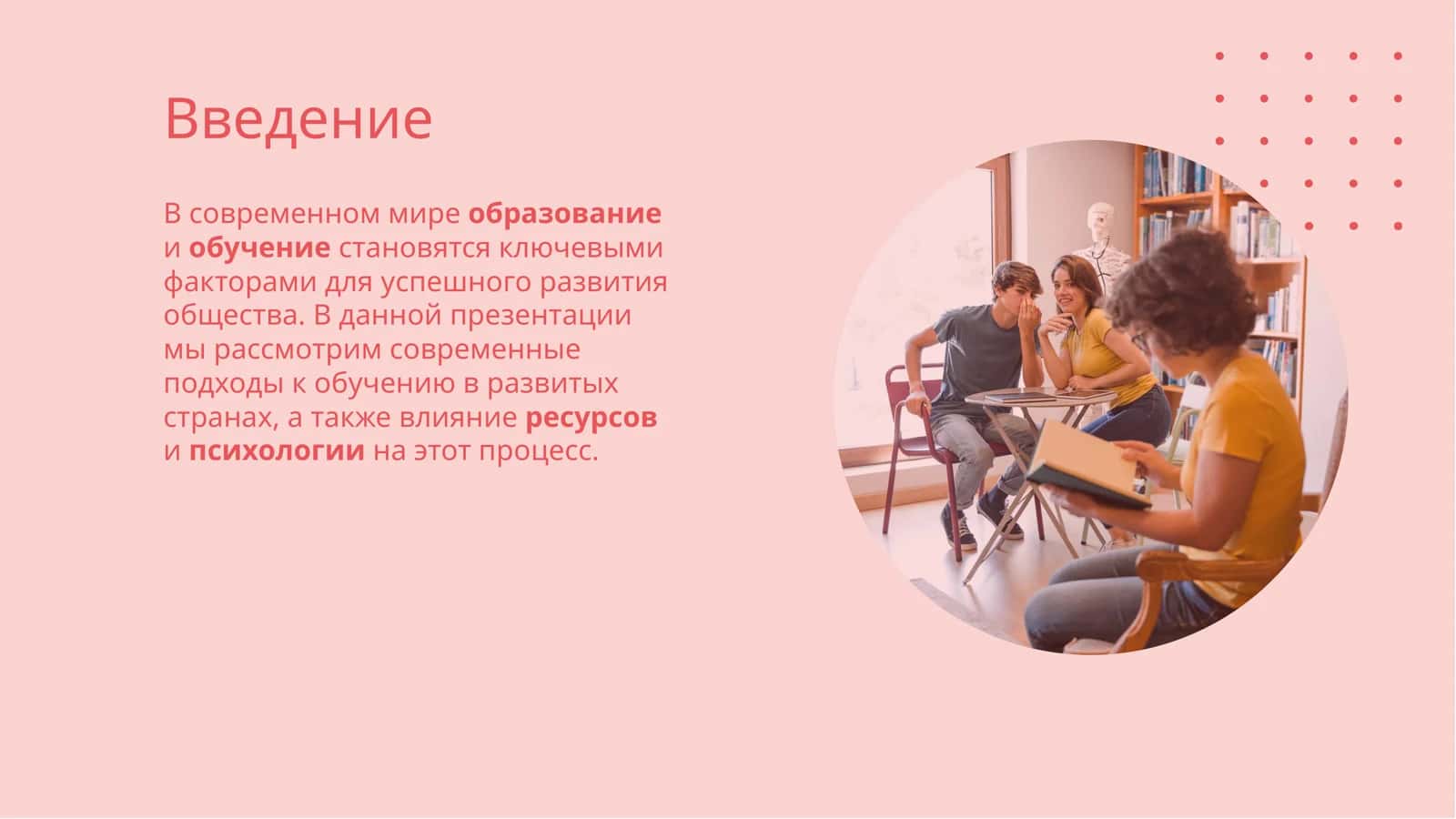 Введение

В современном мире образование и обучение становятся ключевыми факторами для успешного развития общества. В данной презентации мы рассмотрим современные подходы к обучению в развитых странах, а также влияние ресурсов и психологии на этот процесс.